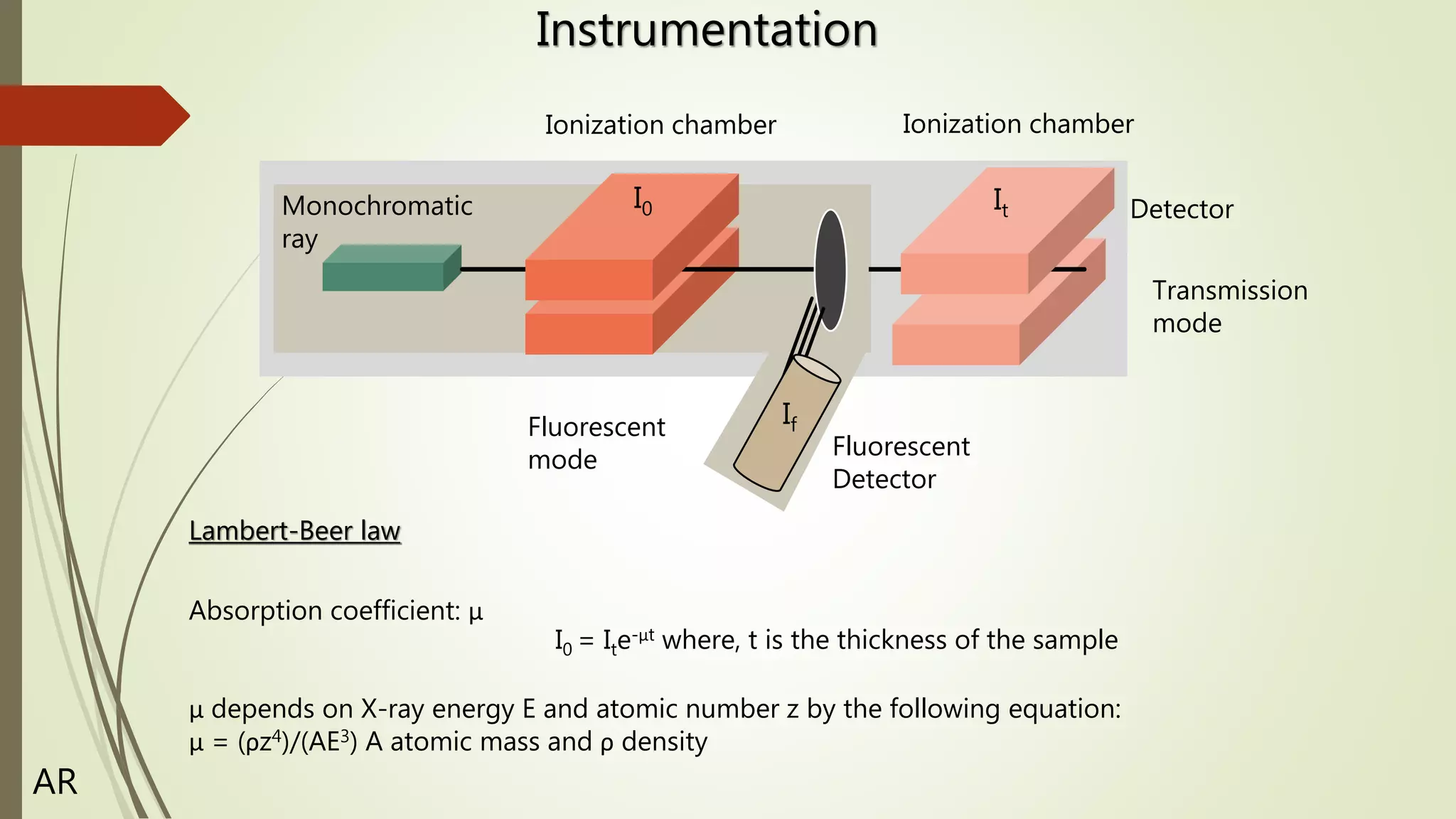 Instrumentation

Ionization chamber

Ionization chamber

Monochromatic ray

$I_0$

$I_t$

Detector

Transmission mode

$I_f$

Fluorescent mode

Fluorescent Detector

Lambert-Beer law

Absorption coefficient: μ

$I_0 = I_t e^{-\mu t}$ where, t is the thickness of the sample

μ depends on X-ray energy E and atomic number z by the following equation:
$\mu = (\rho z^4)/(AE^3)$ A atomic mass and ρ density

AR